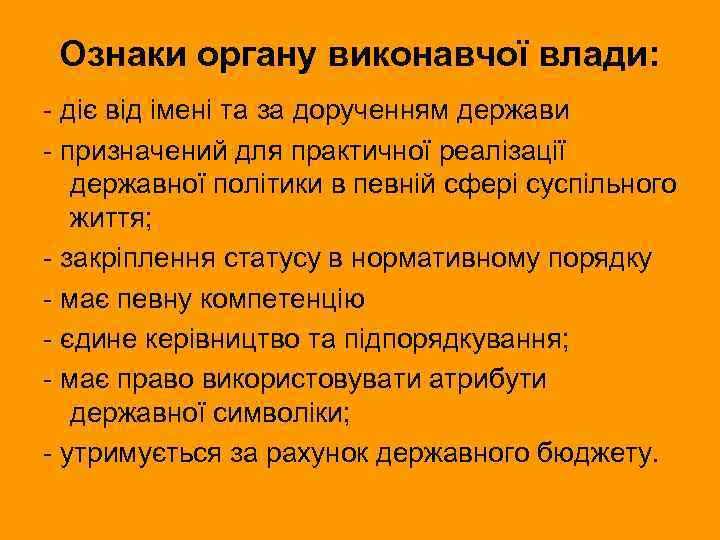 Ознаки органу виконавчої влади:

- діє від імені та за дорученням держави

- призначений для практичної реалізації державної політики в певній сфері суспільного життя;

- закріплення статусу в нормативному порядку

- має певну компетенцію

- єдине керівництво та підпорядкування;

- має право використовувати атрибути державної символіки;

- утримується за рахунок державного бюджету.